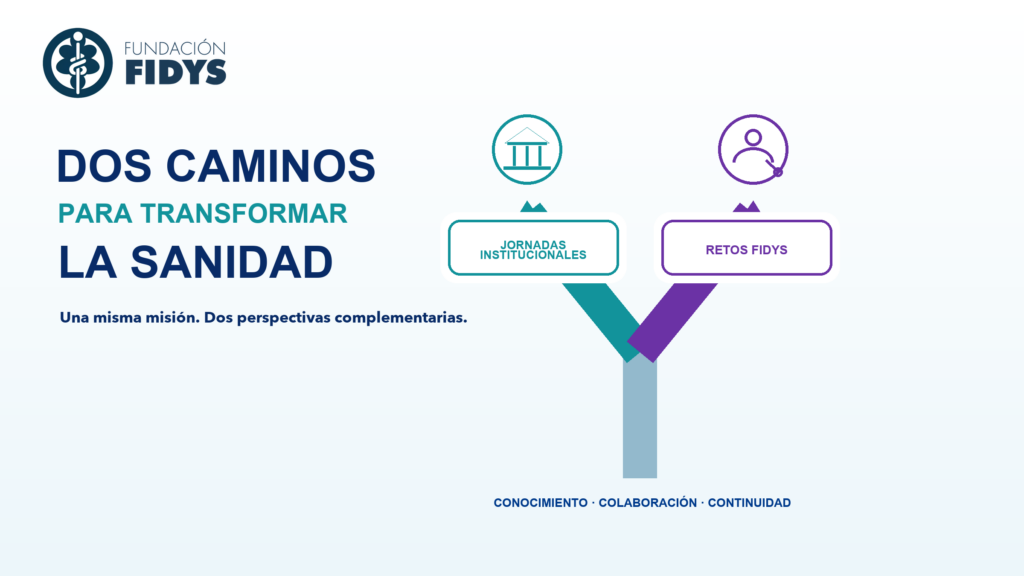 FUNDACIÓN FIDYS

DOS CAMINOS
PARA TRANSFORMAR
LA SANIDAD

Una misma misión. Dos perspectivas complementarias.

JORNADAS INSTITUCIONALES

RETOS FIDYS

CONOCIMIENTO · COLABORACIÓN · CONTINUIDAD